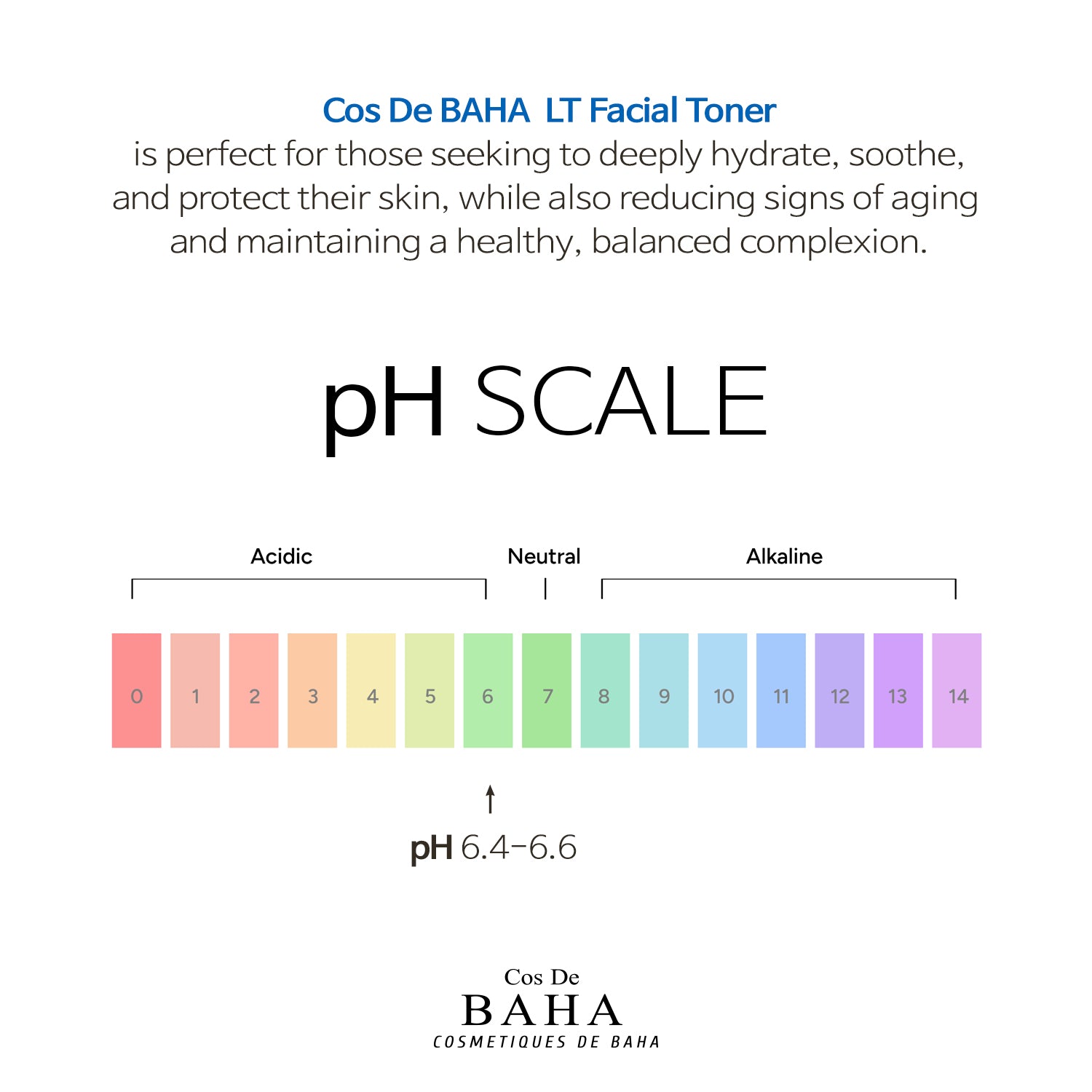 Cos De BAHA LT Facial Toner
is perfect for those seeking to deeply hydrate, soothe, and protect their skin, while also reducing signs of aging and maintaining a healthy, balanced complexion.

pH SCALE

Acidic
Neutral
Alkaline

0
1
2
3
4
5
6
7
8
9
10
11
12
13
14

pH 6.4-6.6

Cos De
BAHA
COSMETIQUES DE BAHA